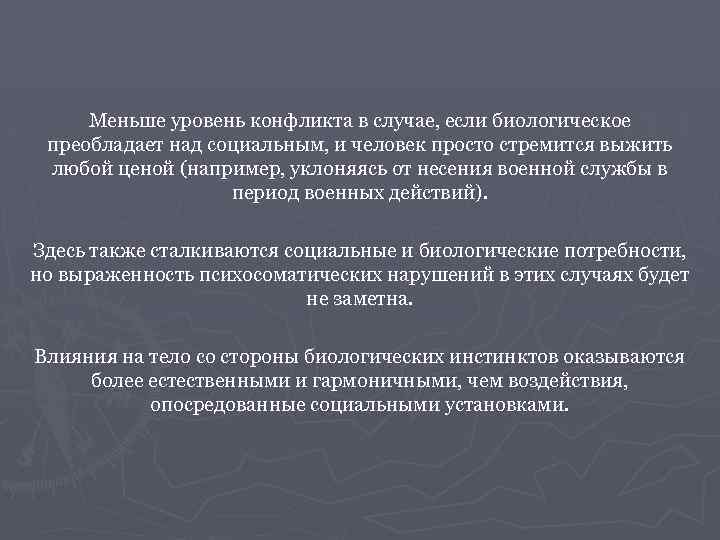 Меньше уровень конфликта в случае, если биологическое преобладает над социальным, и человек просто стремится выжить любой ценой (например, уклоняясь от несения военной службы в период военных действий).

Здесь также сталкиваются социальные и биологические потребности, но выраженность психосоматических нарушений в этих случаях будет не заметна.

Влияния на тело со стороны биологических инстинктов оказываются более естественными и гармоничными, чем воздействия, опосредованные социальными установками.